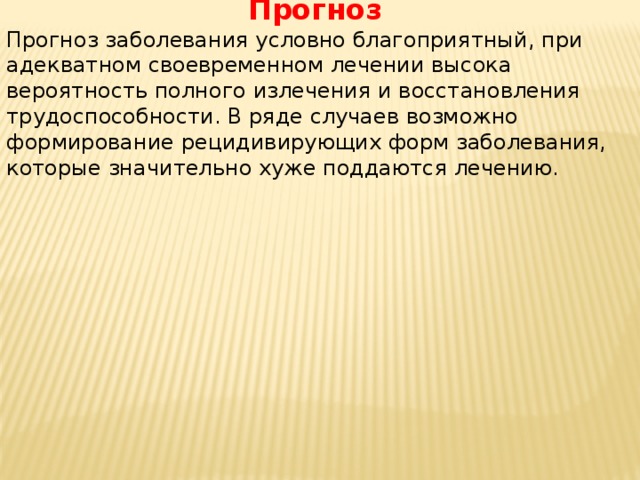 Прогноз

Прогноз заболевания условно благоприятный, при адекватном своевременном лечении высока вероятность полного излечения и восстановления трудоспособности. В ряде случаев возможно формирование рецидивирующих форм заболевания, которые значительно хуже поддаются лечению.